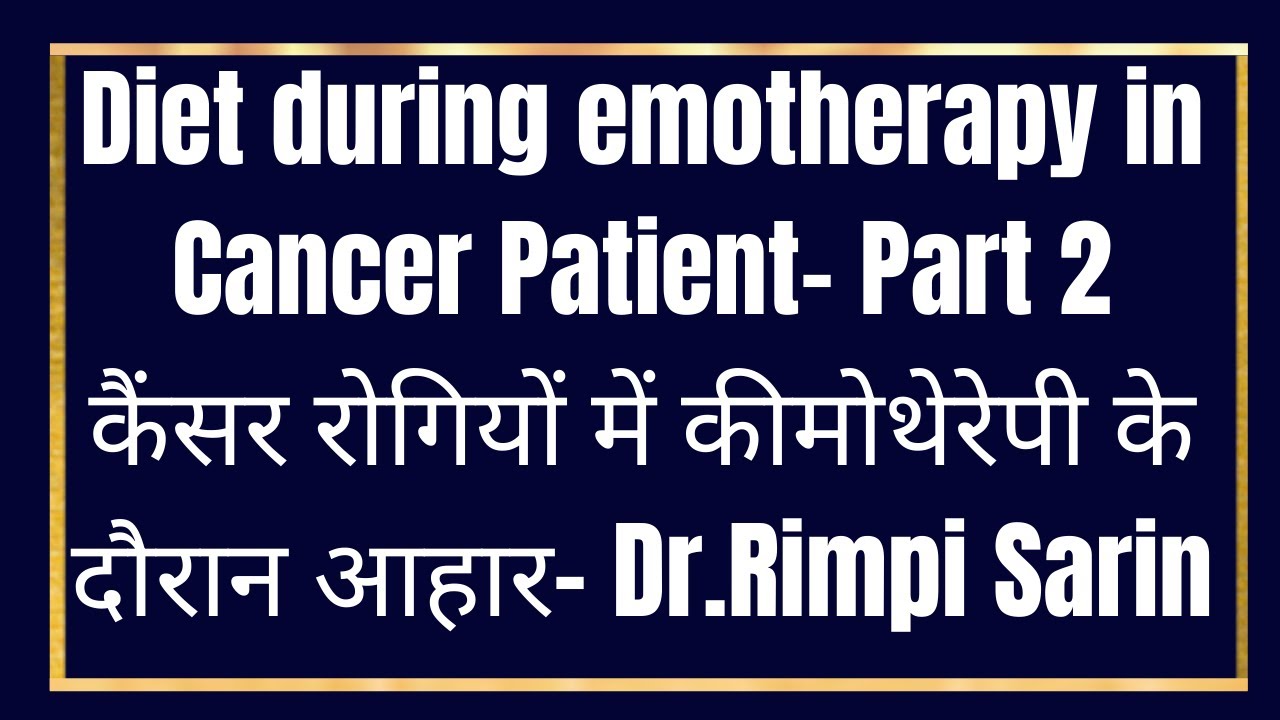 Diet during emotherapy in Cancer Patient- Part 2
कैंसर रोगियों में कीमोथेरेपी के दौरान आहार- Dr.Rimpi Sarin